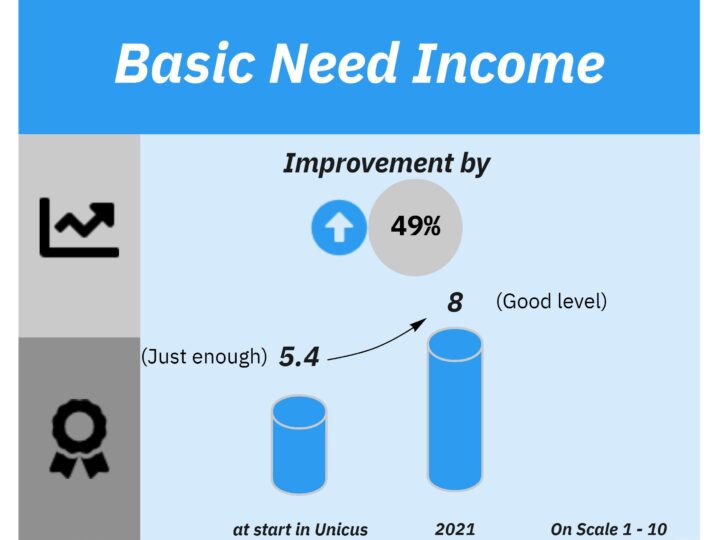 Basic Need Income

Improvement by

49%

8 (Good level)

(Just enough) 5.4

at start in Unicus

2021

On Scale 1 - 10